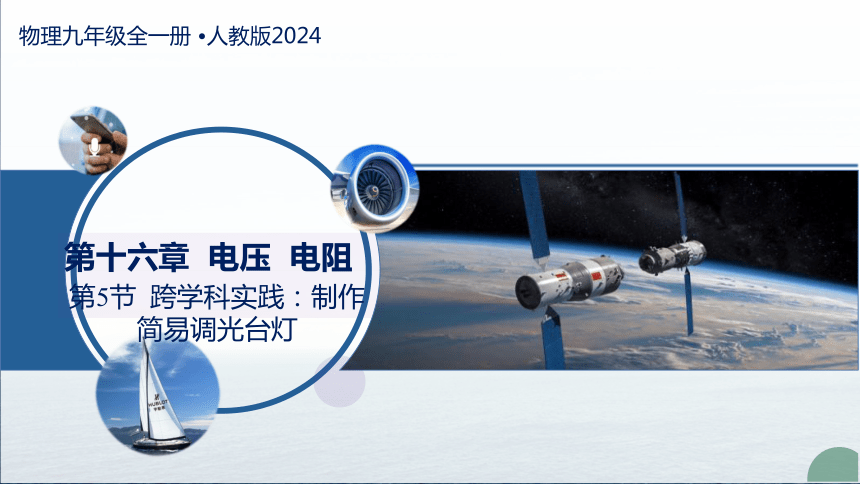 物理九年级全一册 •人教版2024

第十六章 电压 电阻

第5节 跨学科实践：制作简易调光台灯